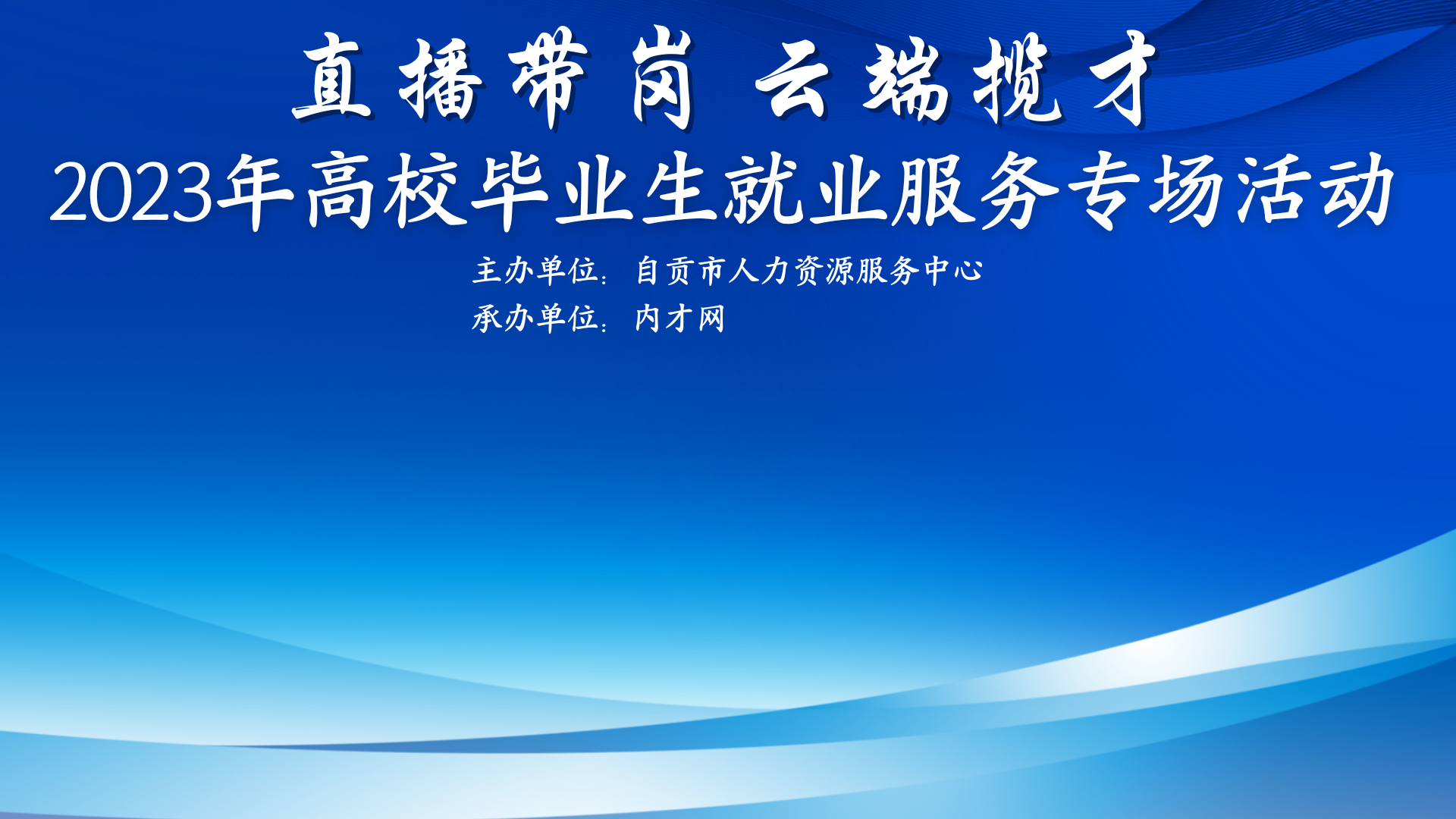 直播带岗 云端揽才
2023年高校毕业生就业服务专场活动

主办单位：自贡市人力资源服务中心
承办单位：内才网